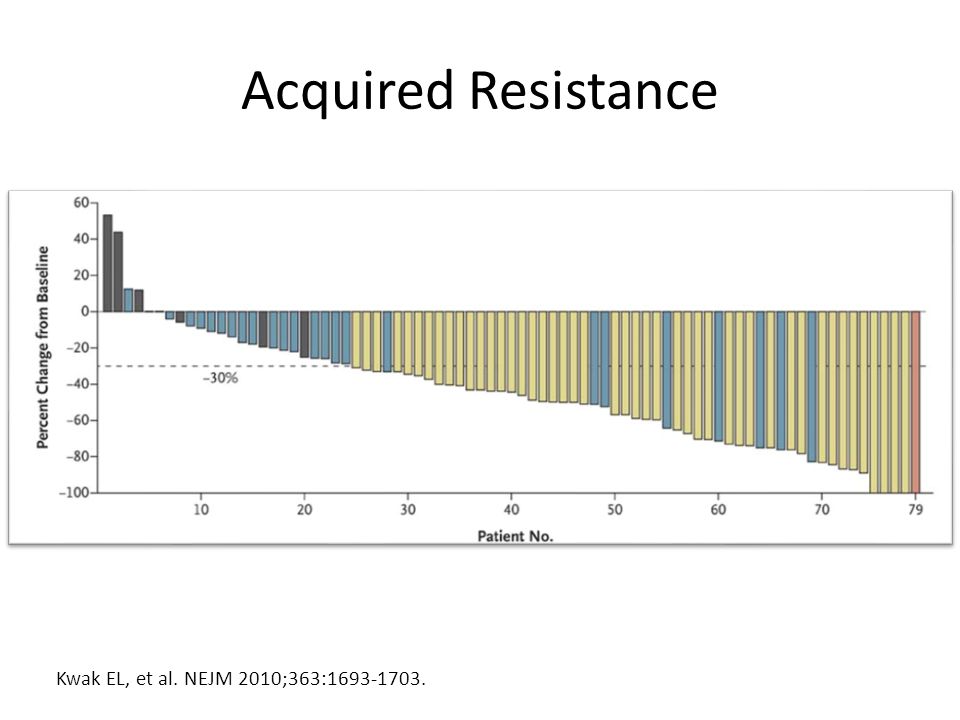 Acquired Resistance

Percent Change from Baseline

60
40
20
0
−20
−40
−60
−80
−100

−30%

10
20
30
40
50
60
70
79

Patient No.

Kwak EL, et al. NEJM 2010;363:1693-1703.